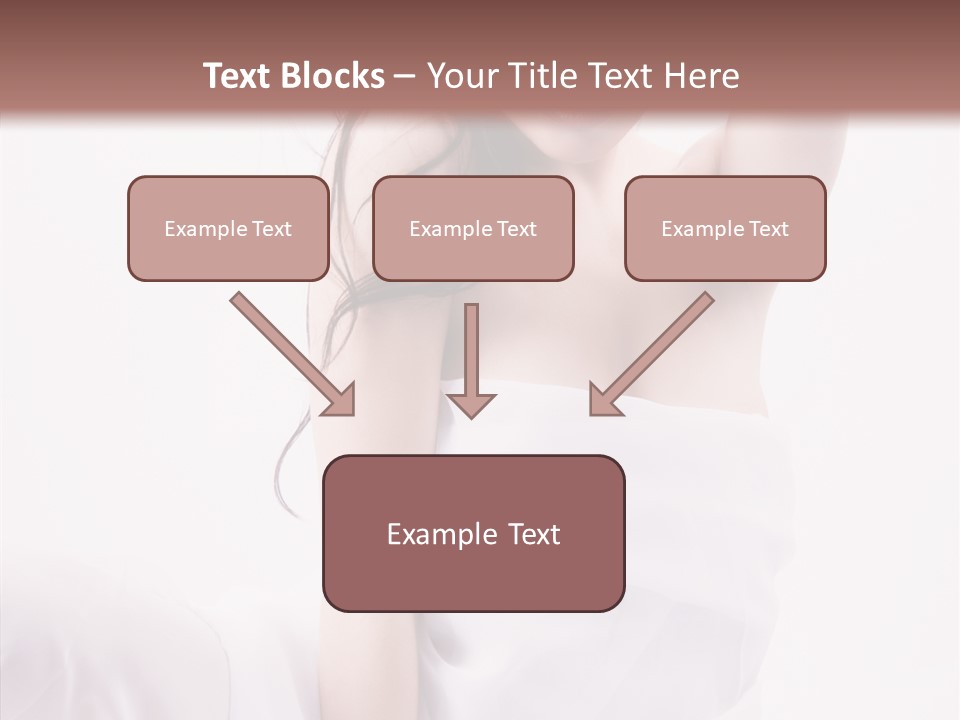 Text Blocks – Your Title Text Here

Example Text

Example Text

Example Text

Example Text